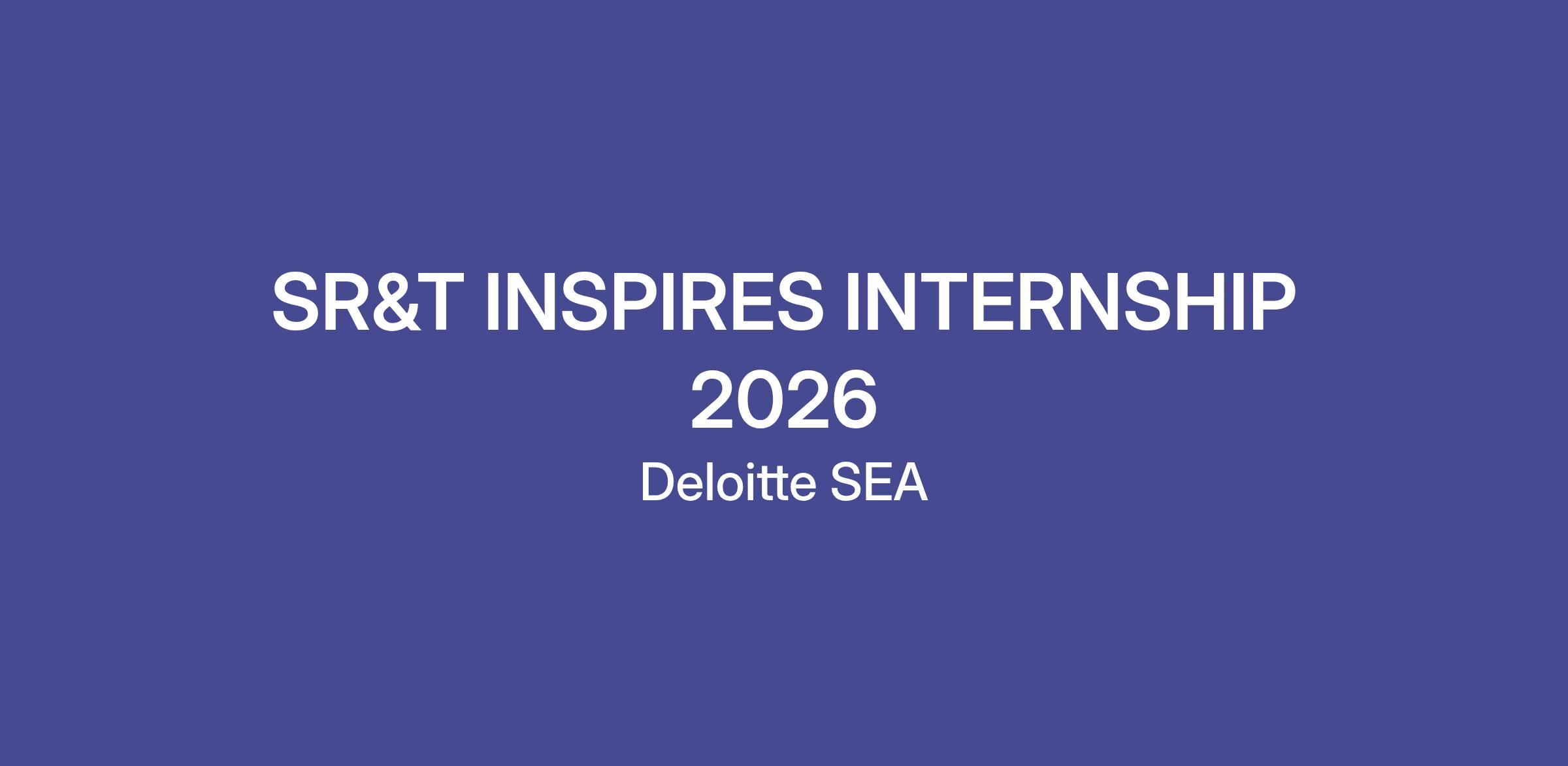 SR&T INSPIRES INTERNSHIP 2026

Deloitte SEA